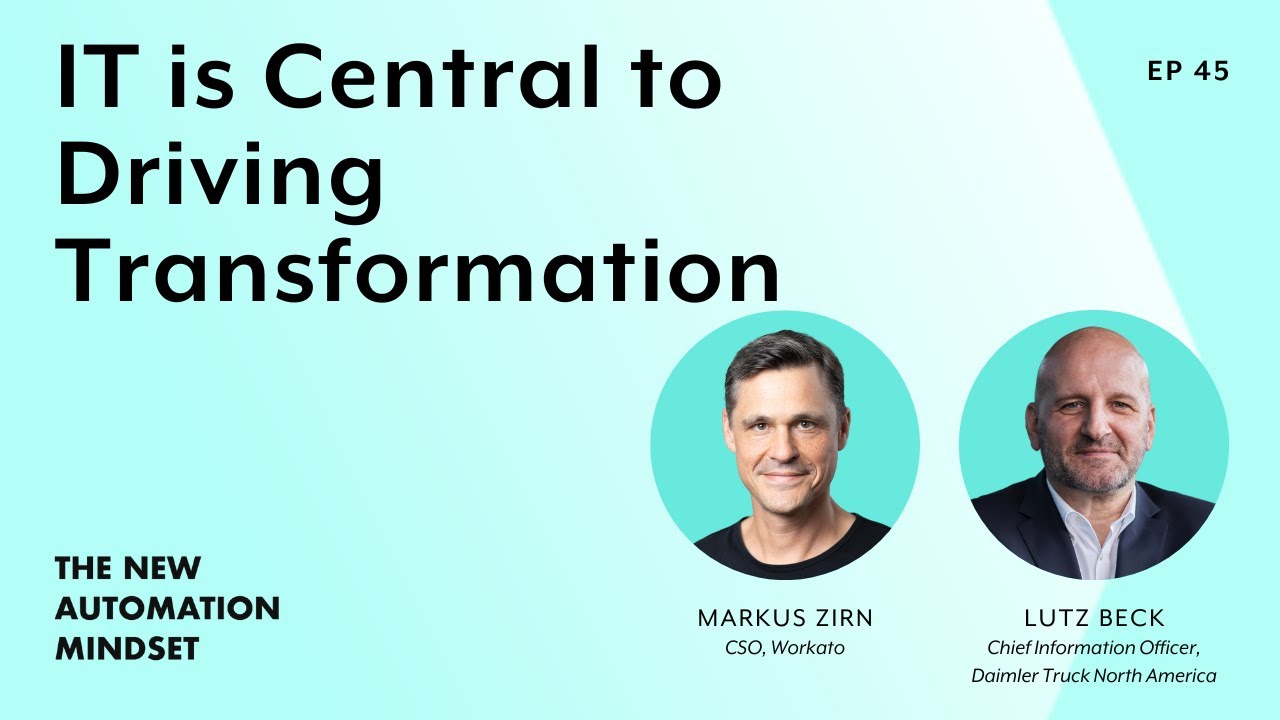 IT is Central to Driving Transformation

EP 45

THE NEW AUTOMATION MINDSET

MARKUS ZIRN
CSO, Workato

LUTZ BECK
Chief Information Officer, Daimler Truck North America